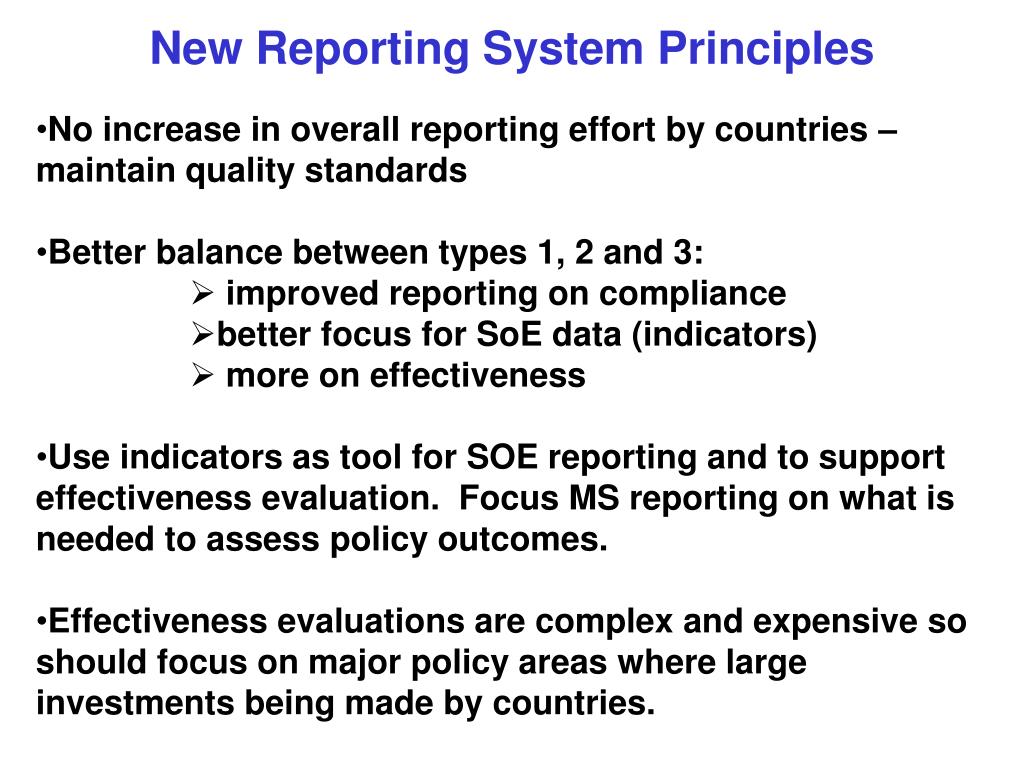 New Reporting System Principles

•No increase in overall reporting effort by countries – maintain quality standards

•Better balance between types 1, 2 and 3:
➢ improved reporting on compliance
➢better focus for SoE data (indicators)
➢ more on effectiveness

•Use indicators as tool for SOE reporting and to support effectiveness evaluation. Focus MS reporting on what is needed to assess policy outcomes.

•Effectiveness evaluations are complex and expensive so should focus on major policy areas where large investments being made by countries.